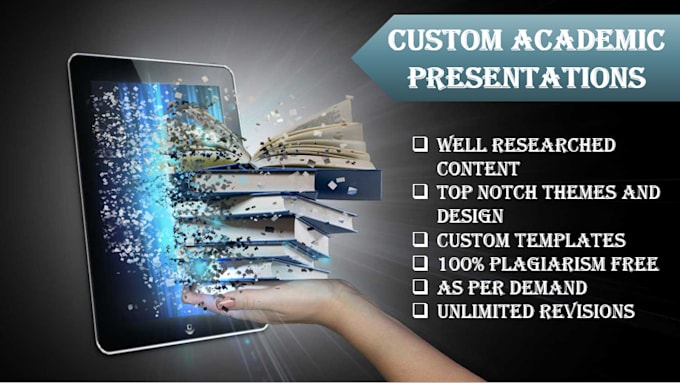 CUSTOM ACADEMIC PRESENTATIONS

❑ WELL RESEARCHED CONTENT
❑ TOP NOTCH THEMES AND DESIGN
❑ CUSTOM TEMPLATES
❑ 100% PLAGIARISM FREE
❑ AS PER DEMAND
❑ UNLIMITED REVISIONS